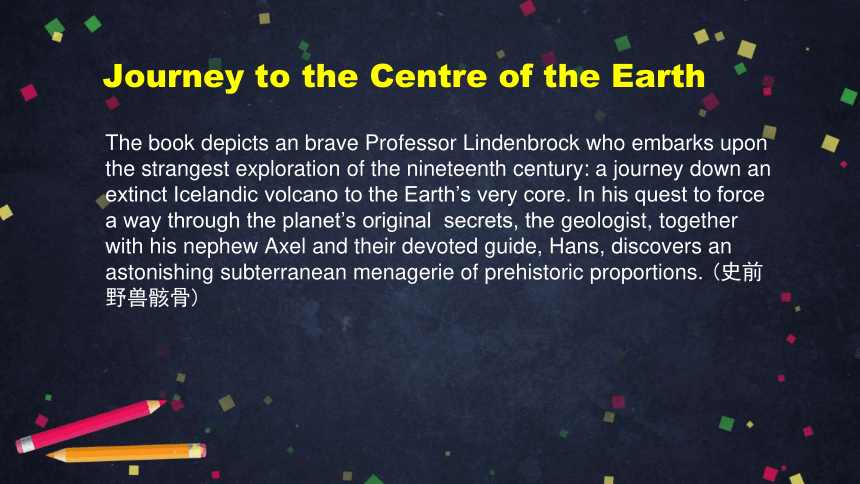 Journey to the Centre of the Earth

The book depicts an brave Professor Lindenbrock who embarks upon the strangest exploration of the nineteenth century: a journey down an extinct Icelandic volcano to the Earth’s very core. In his quest to force a way through the planet’s original secrets, the geologist, together with his nephew Axel and their devoted guide, Hans, discovers an astonishing subterranean menagerie of prehistoric proportions.（史前野兽骸骨）